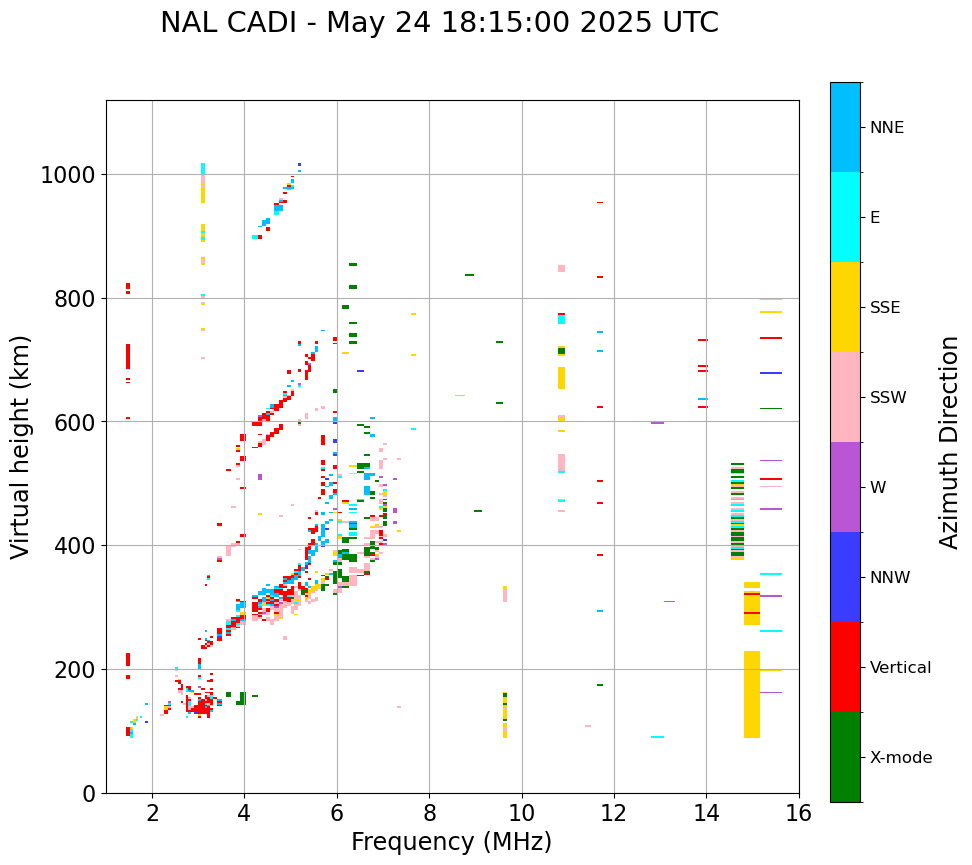 NAL CADI - May 24 18:15:00 2025 UTC

Virtual height (km)

1000
800
600
400
200
0

2
4
6
8
10
12
14
16

Frequency (MHz)

NNE
E
SSE
SSW
W
NNW
Vertical
X-mode

Azimuth Direction